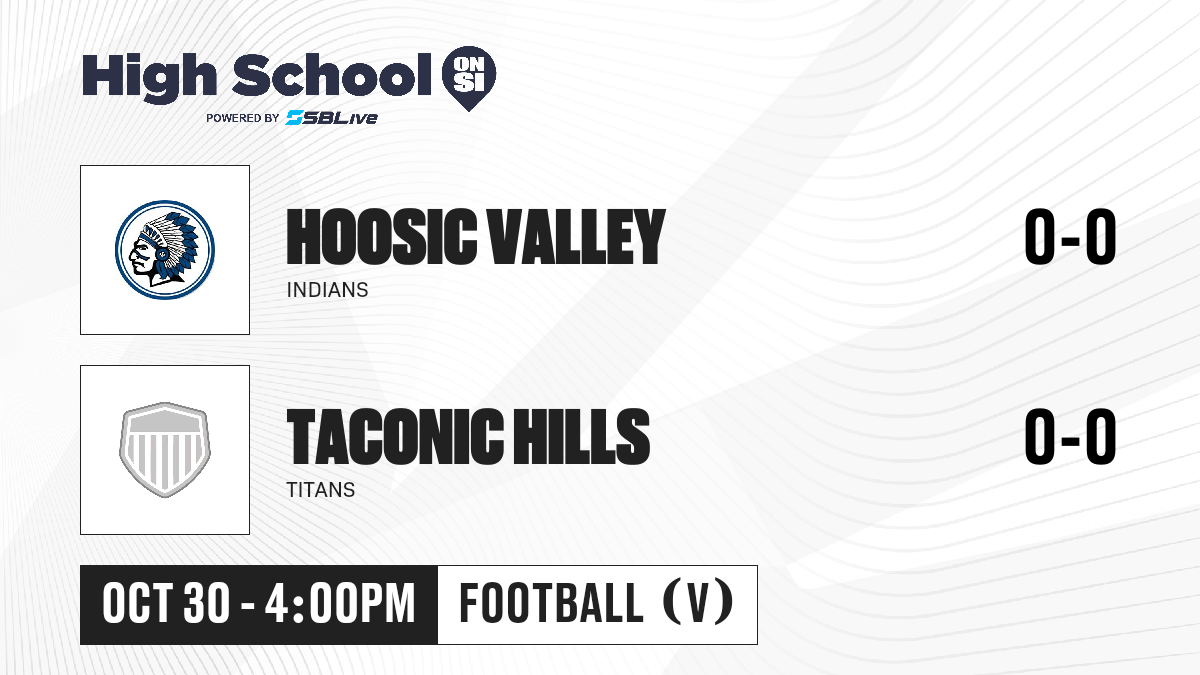 High School ON SI
POWERED BY SBLive

HOOSIC VALLEY
INDIANS
0-0

TACONIC HILLS
TITANS
0-0

OCT 30 - 4:00PM
FOOTBALL (V)